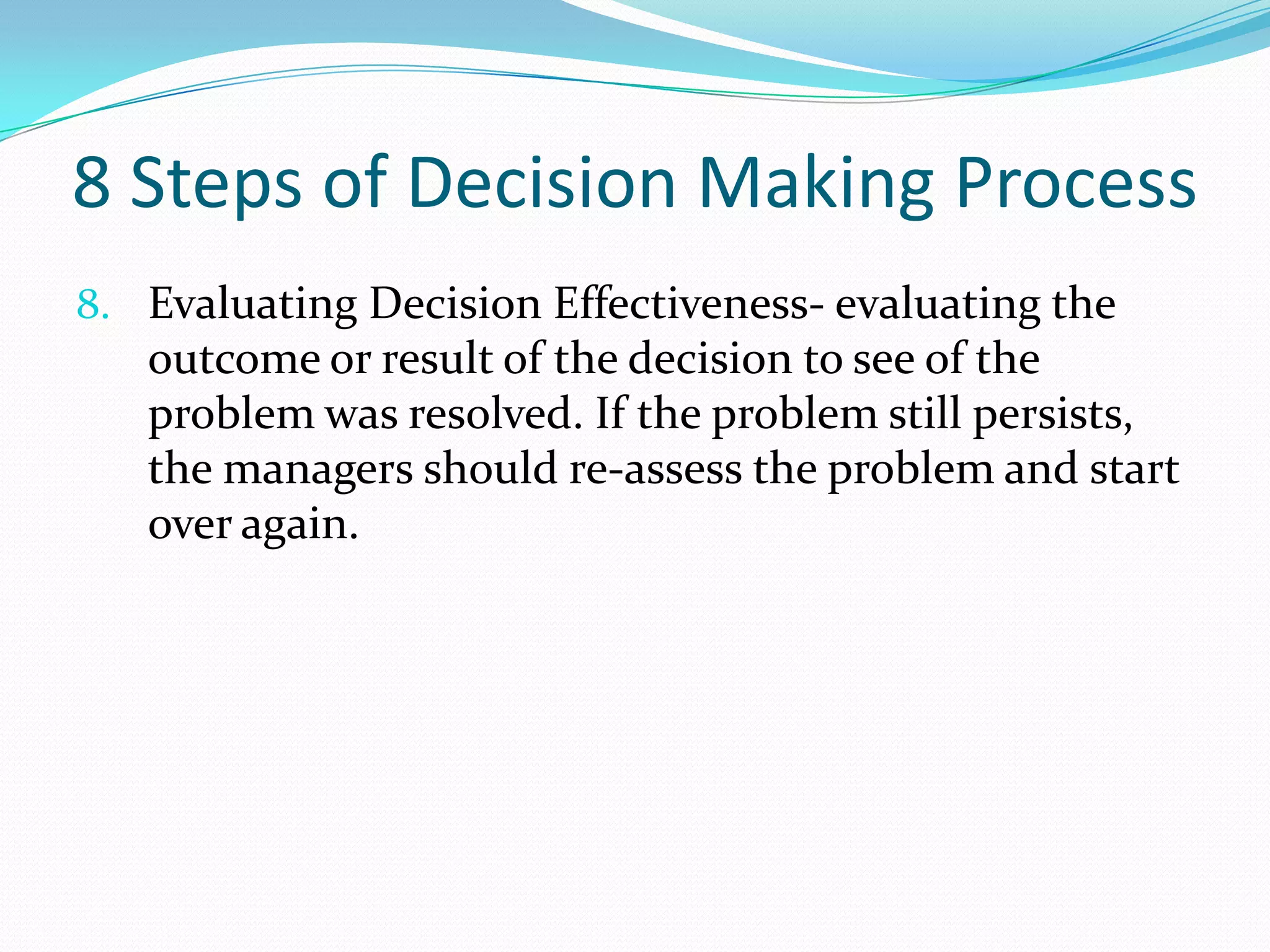 8 Steps of Decision Making Process

8. Evaluating Decision Effectiveness- evaluating the outcome or result of the decision to see of the problem was resolved. If the problem still persists, the managers should re-assess the problem and start over again.